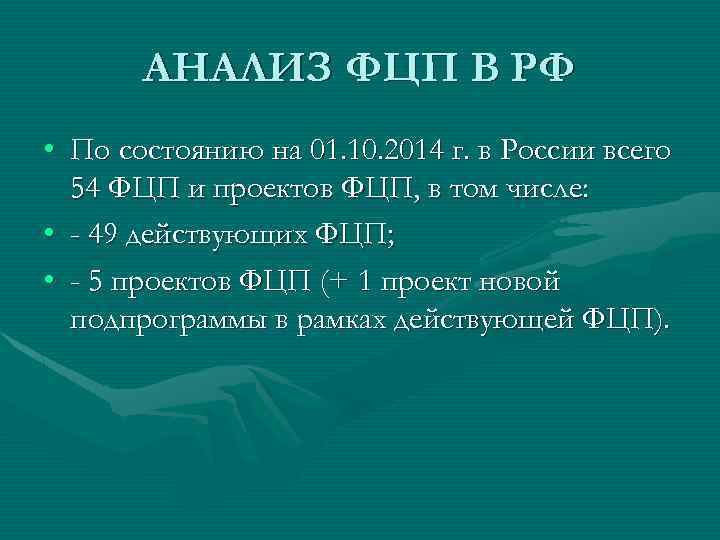 АНАЛИЗ ФЦП В РФ

• По состоянию на 01.10.2014 г. в России всего 54 ФЦП и проектов ФЦП, в том числе:
• - 49 действующих ФЦП;
• - 5 проектов ФЦП (+ 1 проект новой подпрограммы в рамках действующей ФЦП).